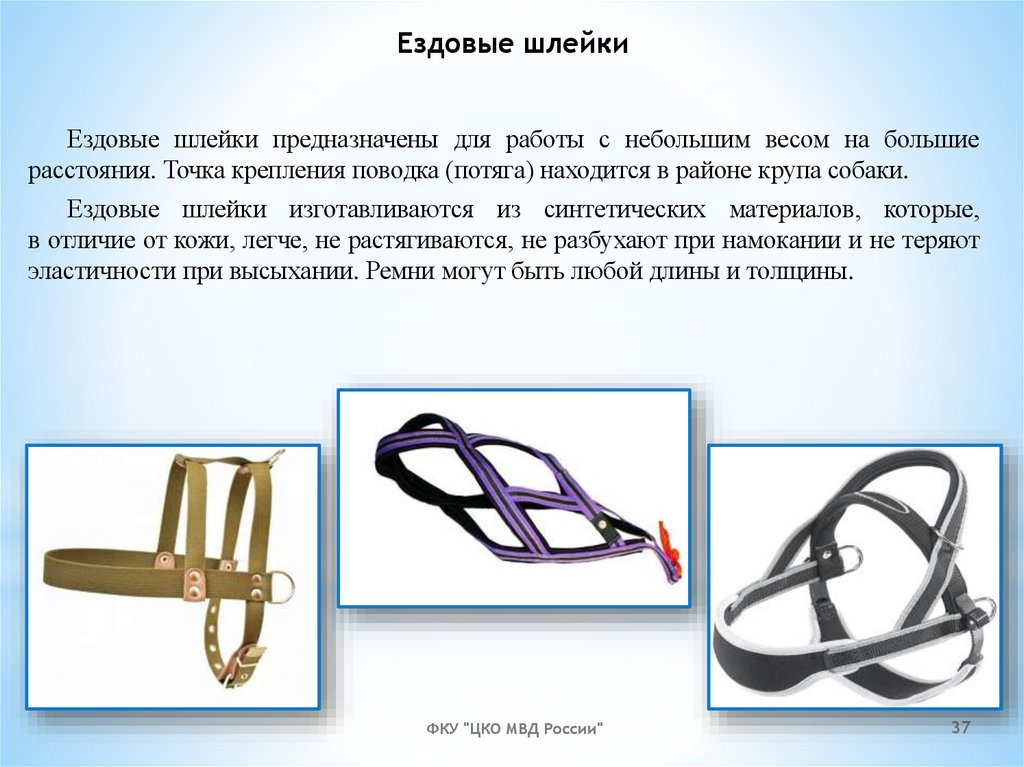 Ездовые шлейки

Ездовые шлейки предназначены для работы с небольшим весом на большие расстояния. Точка крепления поводка (потяга) находится в районе крупа собаки.

Ездовые шлейки изготавливаются из синтетических материалов, которые, в отличие от кожи, легче, не растягиваются, не разбухают при намокании и не теряют эластичности при высыхании. Ремни могут быть любой длины и толщины.

ФКУ "ЦКО МВД России"

37